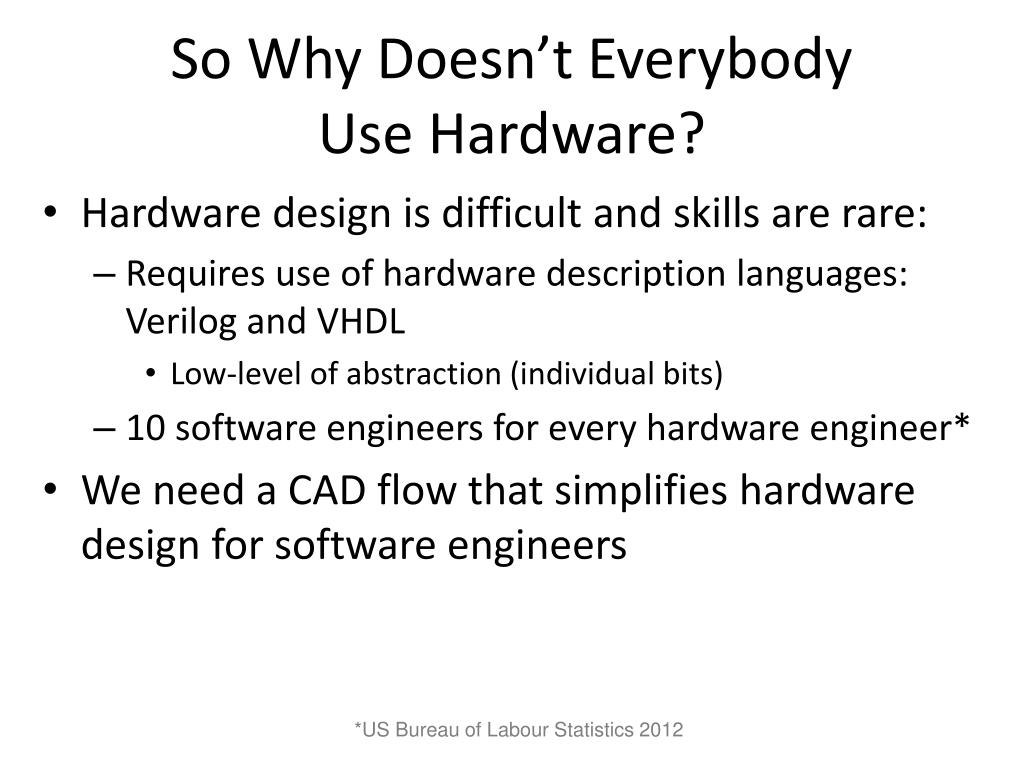 So Why Doesn't Everybody Use Hardware?

• Hardware design is difficult and skills are rare:
– Requires use of hardware description languages: Verilog and VHDL
• Low-level of abstraction (individual bits)
– 10 software engineers for every hardware engineer*
• We need a CAD flow that simplifies hardware design for software engineers

*US Bureau of Labour Statistics 2012